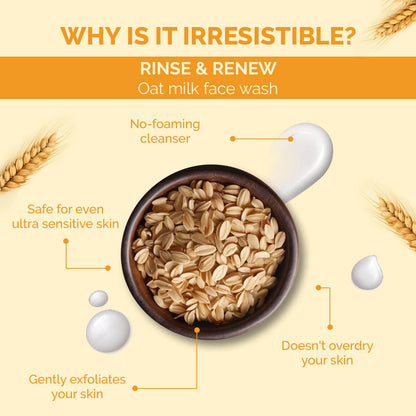 WHY IS IT IRRESISTIBLE?

RINSE & RENEW
Oat milk face wash

No-foaming cleanser

Safe for even ultra sensitive skin

Doesn't overdry your skin

Gently exfoliates your skin